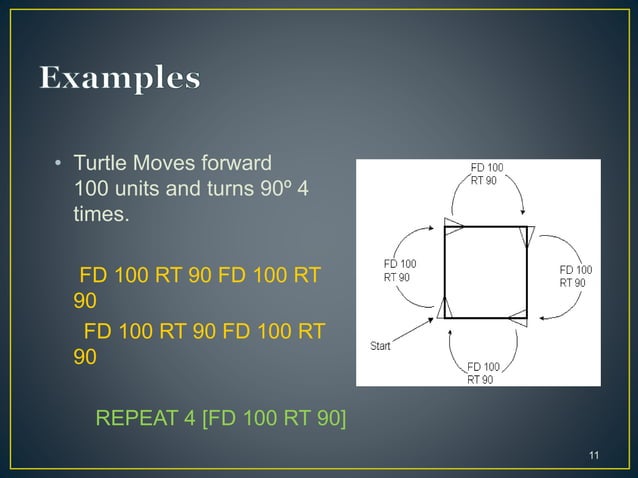 Examples

• Turtle Moves forward 100 units and turns 90º 4 times.

FD 100 RT 90 FD 100 RT 90

FD 100 RT 90 FD 100 RT 90

REPEAT 4 [FD 100 RT 90]

FD 100
RT 90

FD 100
RT 90

FD 100
RT 90

Start

FD 100
RT 90

11